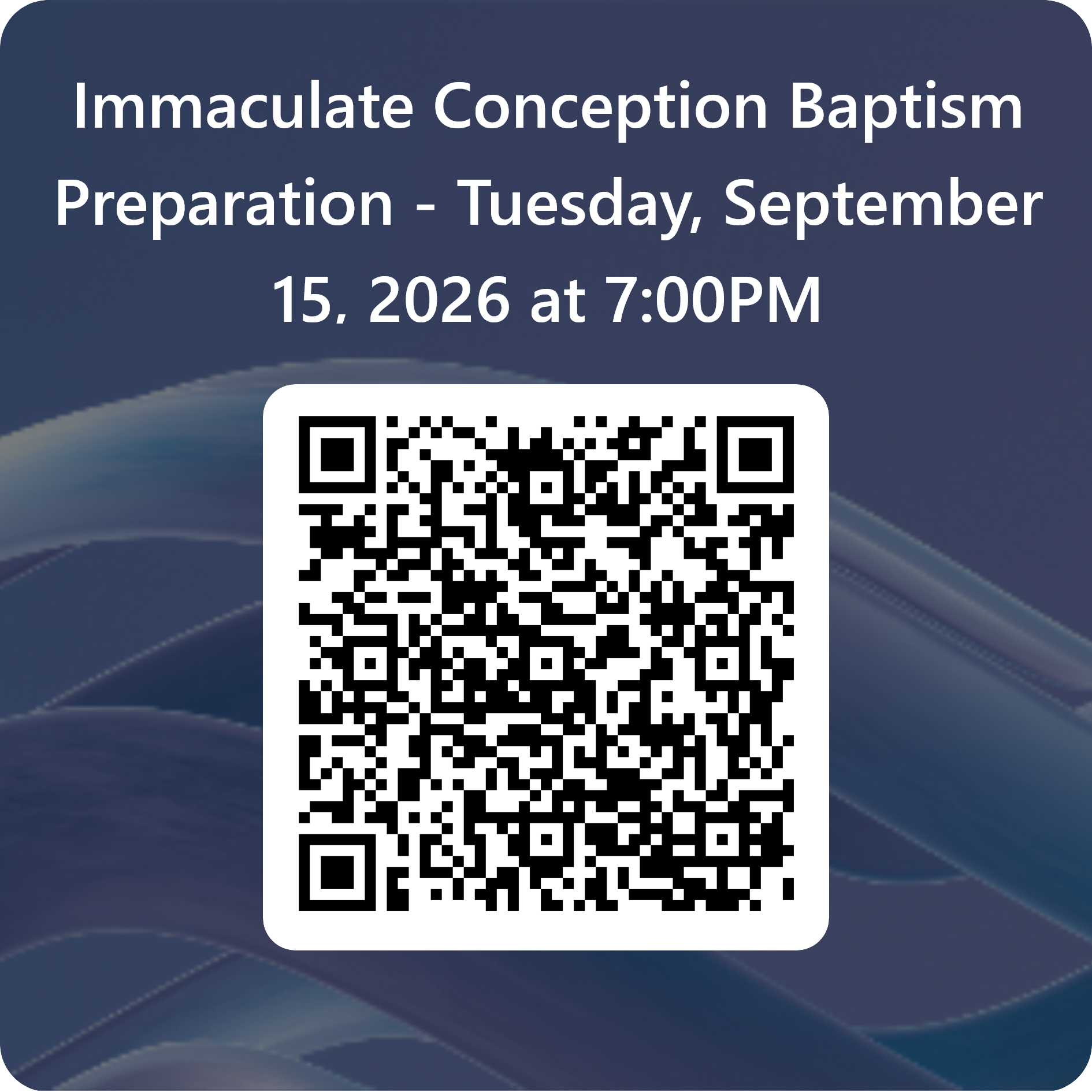 Immaculate Conception Baptism Preparation - Tuesday, September 15, 2026 at 7:00PM